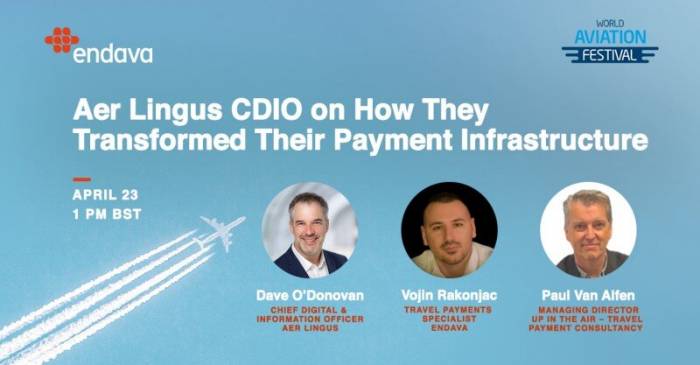 endava

WORLD
AVIATION
FESTIVAL

Aer Lingus CDIO on How They Transformed Their Payment Infrastructure

APRIL 23
1 PM BST

Dave O'Donovan
CHIEF DIGITAL & INFORMATION OFFICER
AER LINGUS

Vojin Rakonjac
TRAVEL PAYMENTS SPECIALIST
ENDAVA

Paul Van Alfen
MANAGING DIRECTOR
UP IN THE AIR – TRAVEL PAYMENT CONSULTANCY